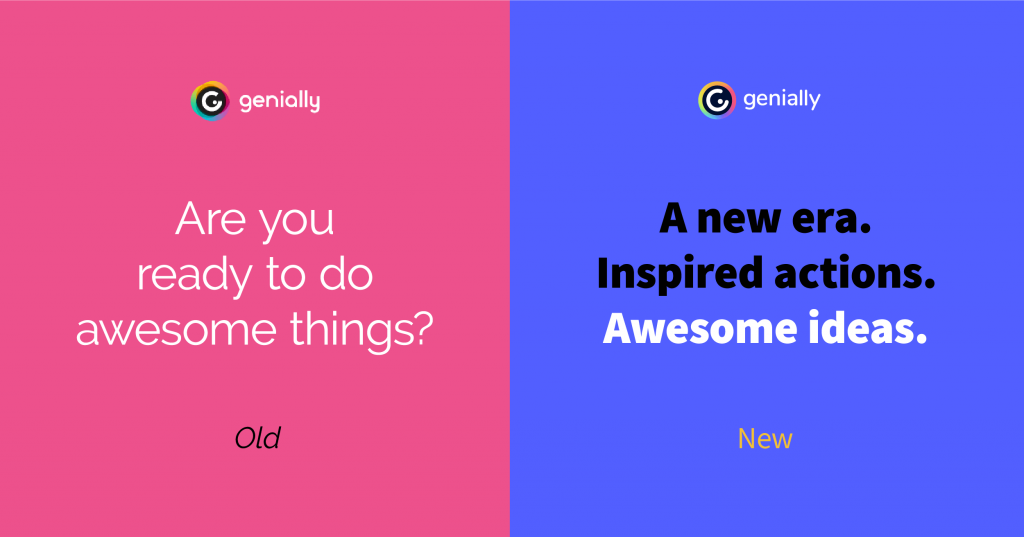 genially

Are you ready to do awesome things?

Old

genially

A new era.
Inspired actions.
Awesome ideas.

New